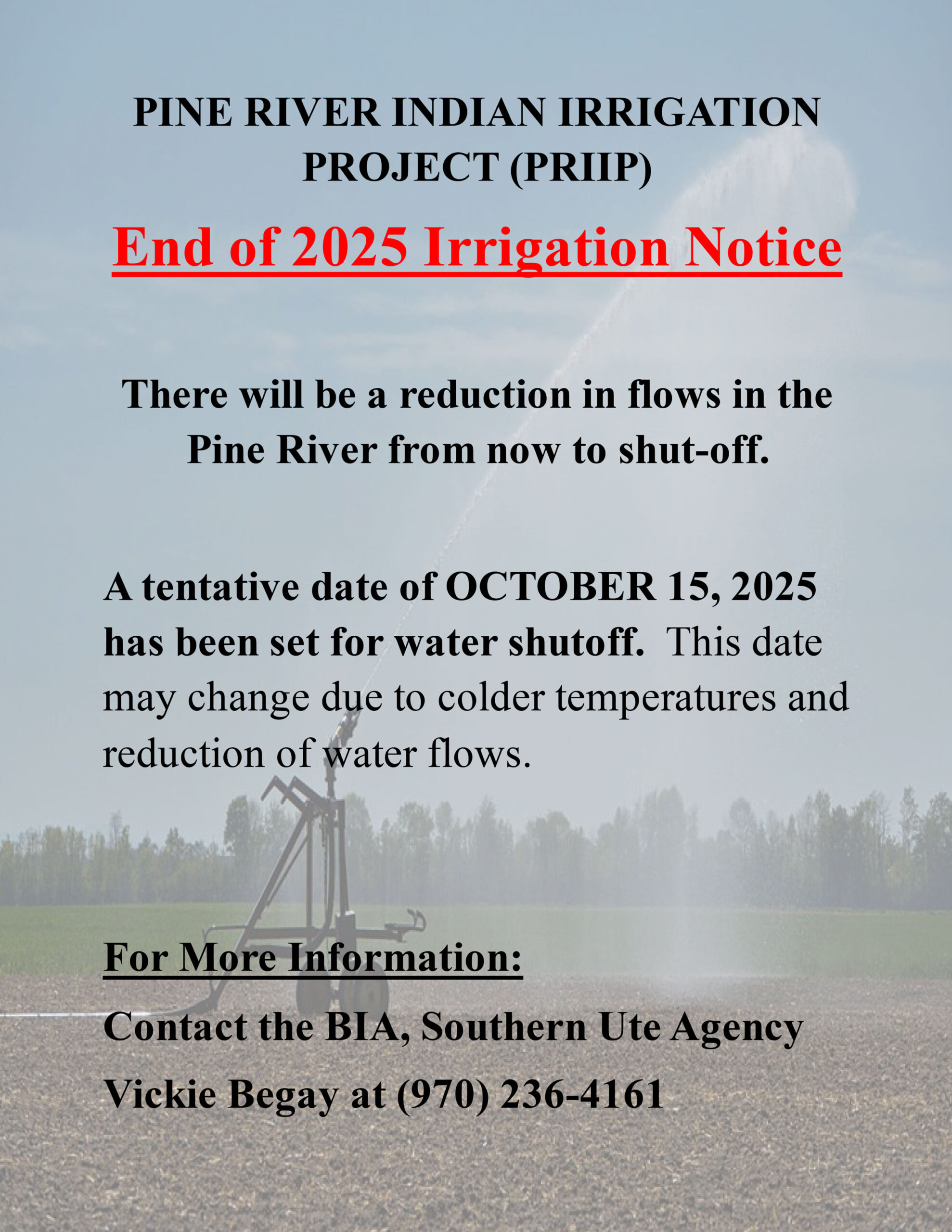 PINE RIVER INDIAN IRRIGATION PROJECT (PRIIP)

End of 2025 Irrigation Notice

There will be a reduction in flows in the Pine River from now to shut-off.

A tentative date of OCTOBER 15, 2025 has been set for water shutoff. This date may change due to colder temperatures and reduction of water flows.

For More Information:

Contact the BIA, Southern Ute Agency

Vickie Begay at (970) 236-4161